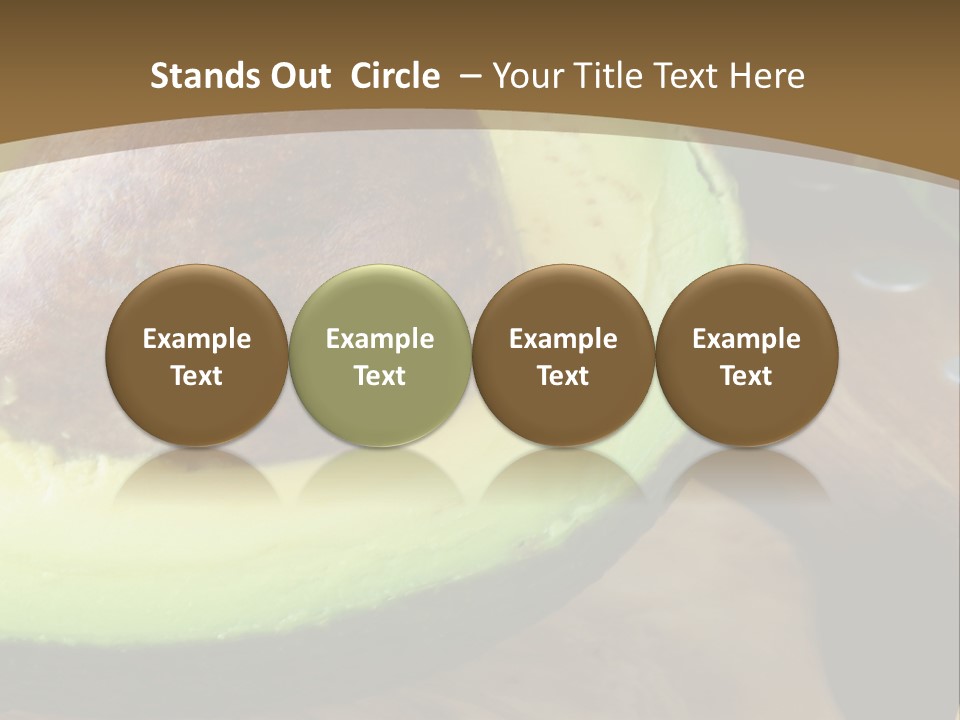 Stands Out Circle – Your Title Text Here

Example Text

Example Text

Example Text

Example Text